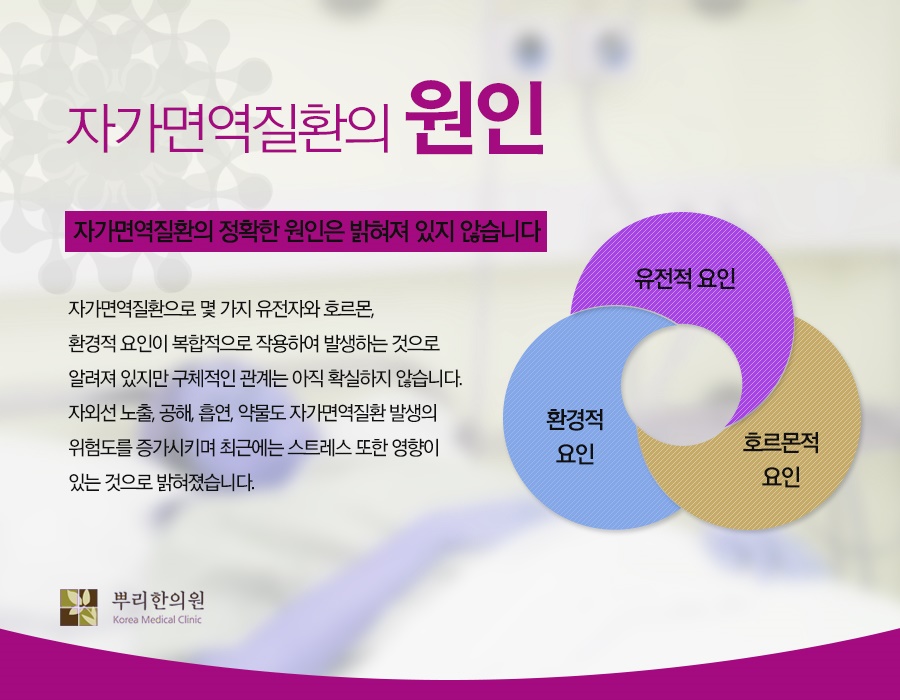 자가면역질환의 원인

자가면역질환의 정확한 원인은 밝혀져 있지 않습니다

자가면역질환으로 몇 가지 유전자와 호르몬, 환경적 요인이 복합적으로 작용하여 발생하는 것으로 알려져 있지만 구체적인 관계는 아직 확실하지 않습니다. 자외선 노출, 공해, 흡연, 약물도 자가면역질환 발생의 위험도를 증가시키며 최근에는 스트레스 또한 영향이 있는 것으로 밝혀졌습니다.

유전적 요인

환경적 요인

호르몬적 요인

뿌리한의원
Korea Medical Clinic